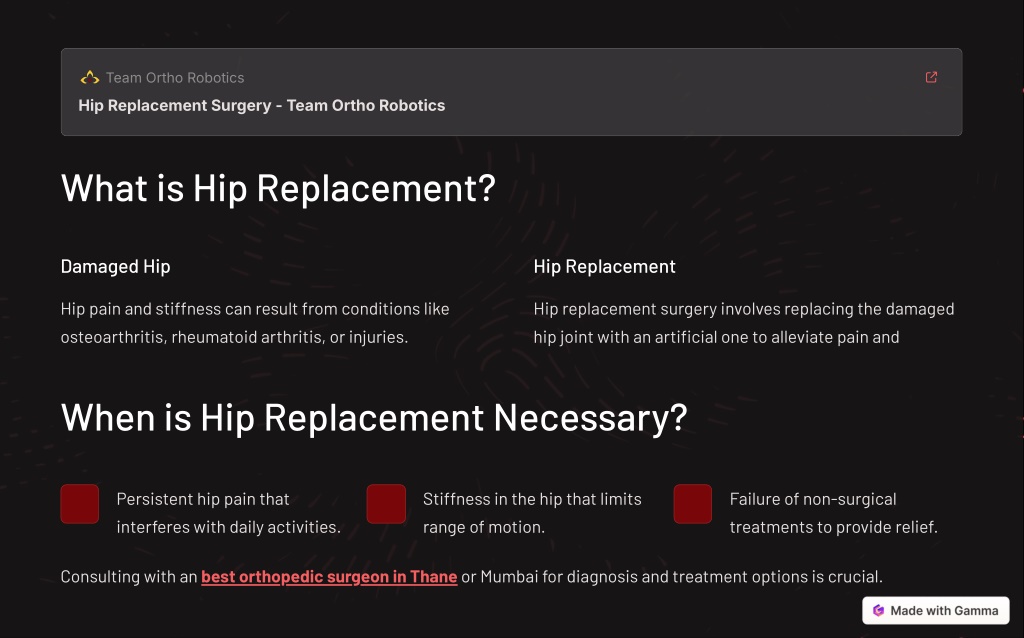 Team Ortho Robotics

Hip Replacement Surgery - Team Ortho Robotics

What is Hip Replacement?

Damaged Hip

Hip pain and stiffness can result from conditions like osteoarthritis, rheumatoid arthritis, or injuries.

Hip Replacement

Hip replacement surgery involves replacing the damaged hip joint with an artificial one to alleviate pain and

When is Hip Replacement Necessary?

Persistent hip pain that interferes with daily activities.

Stiffness in the hip that limits range of motion.

Failure of non-surgical treatments to provide relief.

Consulting with an best orthopedic surgeon in Thane or Mumbai for diagnosis and treatment options is crucial.

Made with Gamma